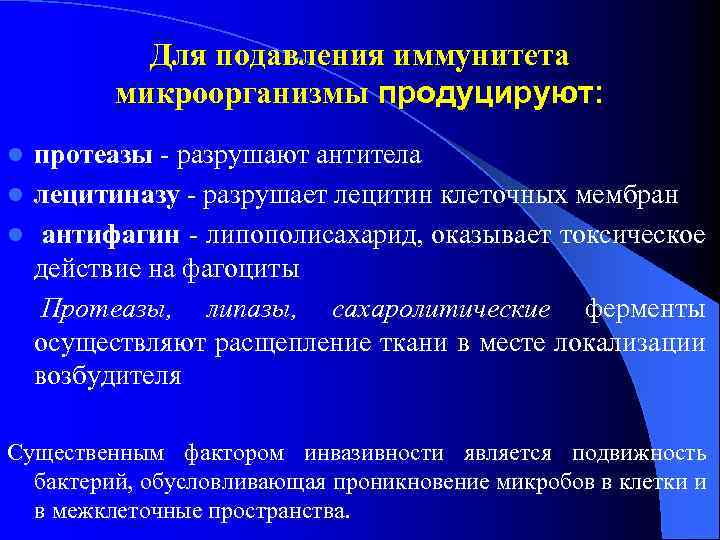 Для подавления иммунитета микроорганизмы продуцируют:

- протеазы - разрушают антитела
- лецитиназу - разрушает лецитин клеточных мембран
- антифагин - липополисахарид, оказывает токсическое действие на фагоциты

Протеазы, липазы, сахаролитические ферменты осуществляют расщепление ткани в месте локализации возбудителя

Существенным фактором инвазивности является подвижность бактерий, обусловливающая проникновение микробов в клетки и в межклеточные пространства.